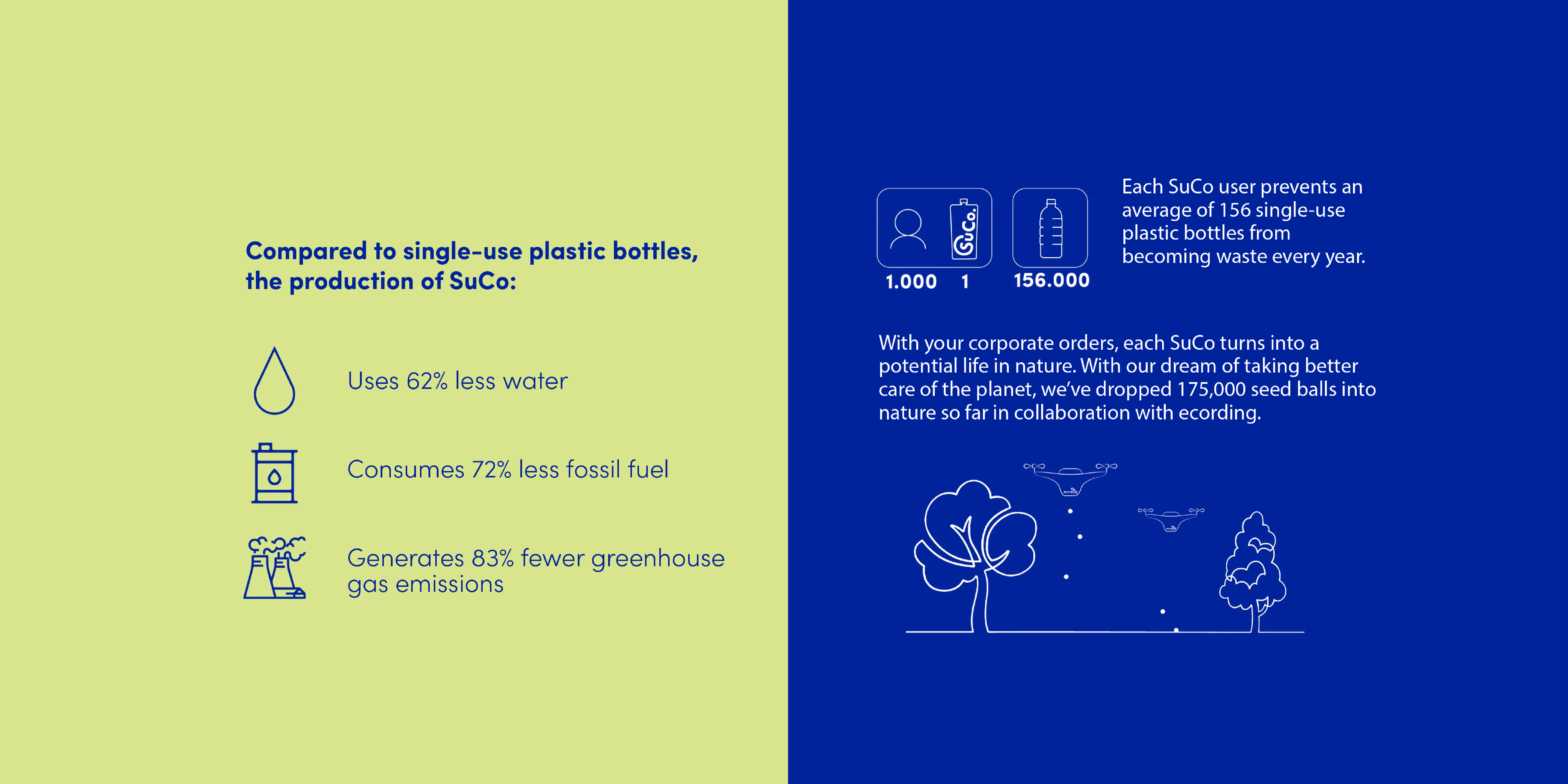 Compared to single-use plastic bottles, the production of SuCo:

Uses 62% less water

Consumes 72% less fossil fuel

Generates 83% fewer greenhouse gas emissions

SuCo.

1.000 1 156.000

Each SuCo user prevents an average of 156 single-use plastic bottles from becoming waste every year.

With your corporate orders, each SuCo turns into a potential life in nature. With our dream of taking better care of the planet, we've dropped 175,000 seed balls into nature so far in collaboration with ecording.